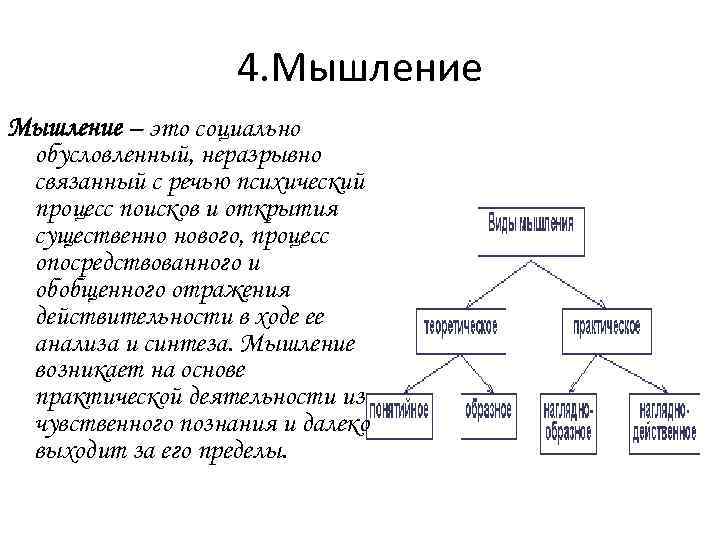 4.Мышление

Мышление – это социально обусловленный, неразрывно связанный с речью психический процесс поисков и открытия существенно нового, процесс опосредствованного и обобщенного отражения действительности в ходе ее анализа и синтеза. Мышление возникает на основе практической деятельности из чувственного познания и далеко выходит за его пределы.

Виды мышления

теоретическое

практическое

понятийное

образное

наглядно-образное

наглядно-действенное